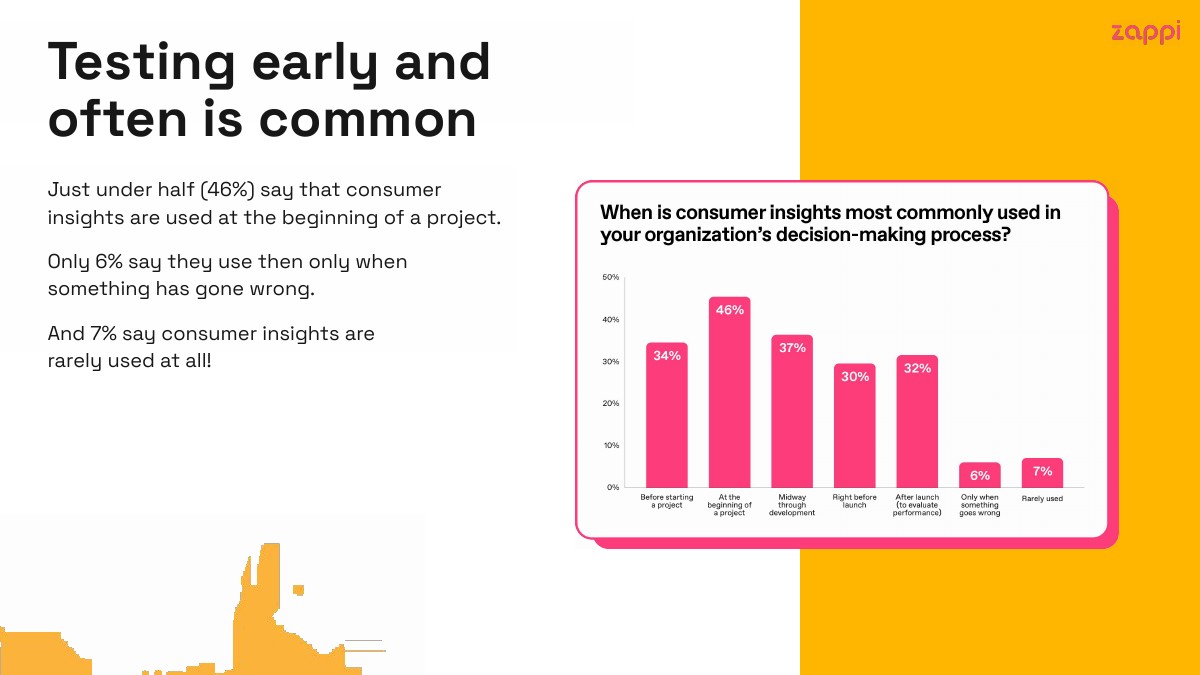 zappi

Testing early and often is common

Just under half (46%) say that consumer insights are used at the beginning of a project.

Only 6% say they use then only when something has gone wrong.

And 7% say consumer insights are rarely used at all!

When is consumer insights most commonly used in your organization's decision-making process?

50%
40%
30%
20%
10%
0%

34%
46%
37%
30%
32%
6%
7%

Before starting a project
At the beginning of a project
Midway through development
Right before launch
After launch (to evaluate performance)
Only when something goes wrong
Rarely used